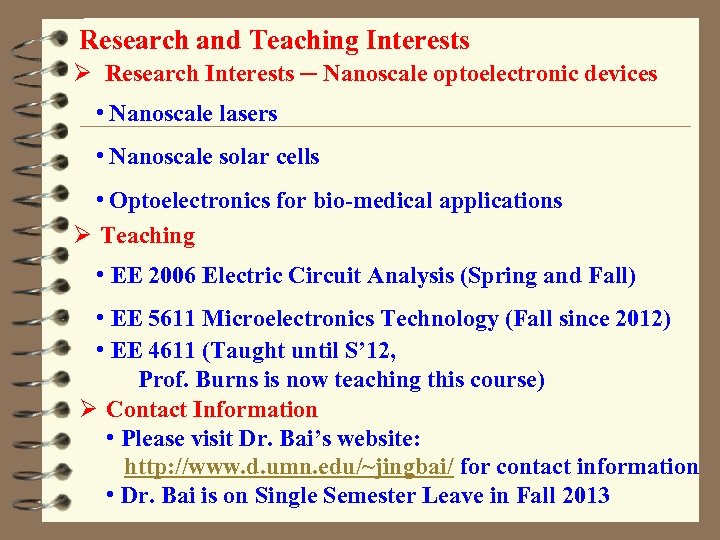 Research and Teaching Interests

➢ Research Interests – Nanoscale optoelectronic devices

• Nanoscale lasers

• Nanoscale solar cells

• Optoelectronics for bio-medical applications

➢ Teaching

• EE 2006 Electric Circuit Analysis (Spring and Fall)

• EE 5611 Microelectronics Technology (Fall since 2012)

• EE 4611 (Taught until S'12, Prof. Burns is now teaching this course)

➢ Contact Information

• Please visit Dr. Bai's website: http://www.d.umn.edu/~jingbai/ for contact information

• Dr. Bai is on Single Semester Leave in Fall 2013